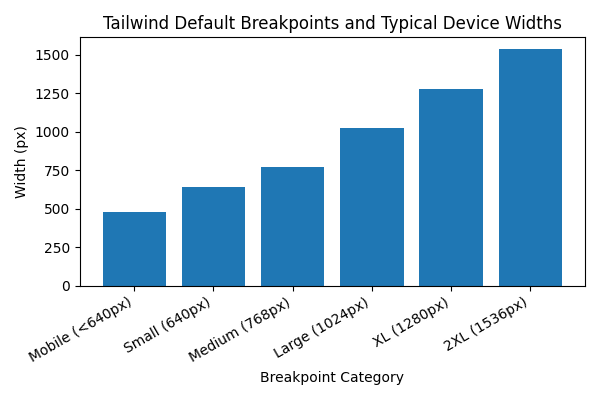 Tailwind Default Breakpoints and Typical Device Widths

Width (px)

1500
1250
1000
750
500
250
0

Mobile (<640px)
Small (640px)
Medium (768px)
Large (1024px)
XL (1280px)
2XL (1536px)

Breakpoint Category